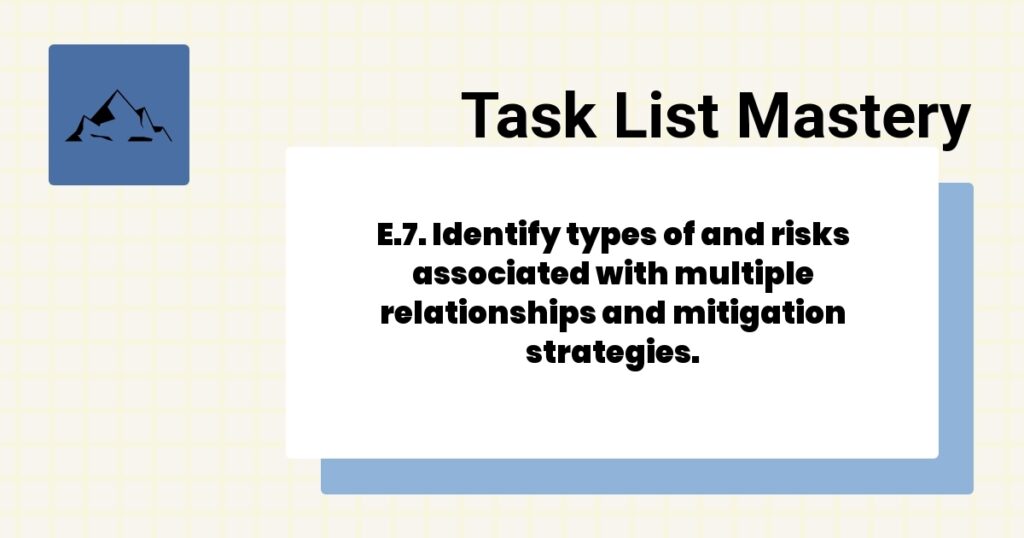 Task List Mastery

E.7. Identify types of and risks associated with multiple relationships and mitigation strategies.